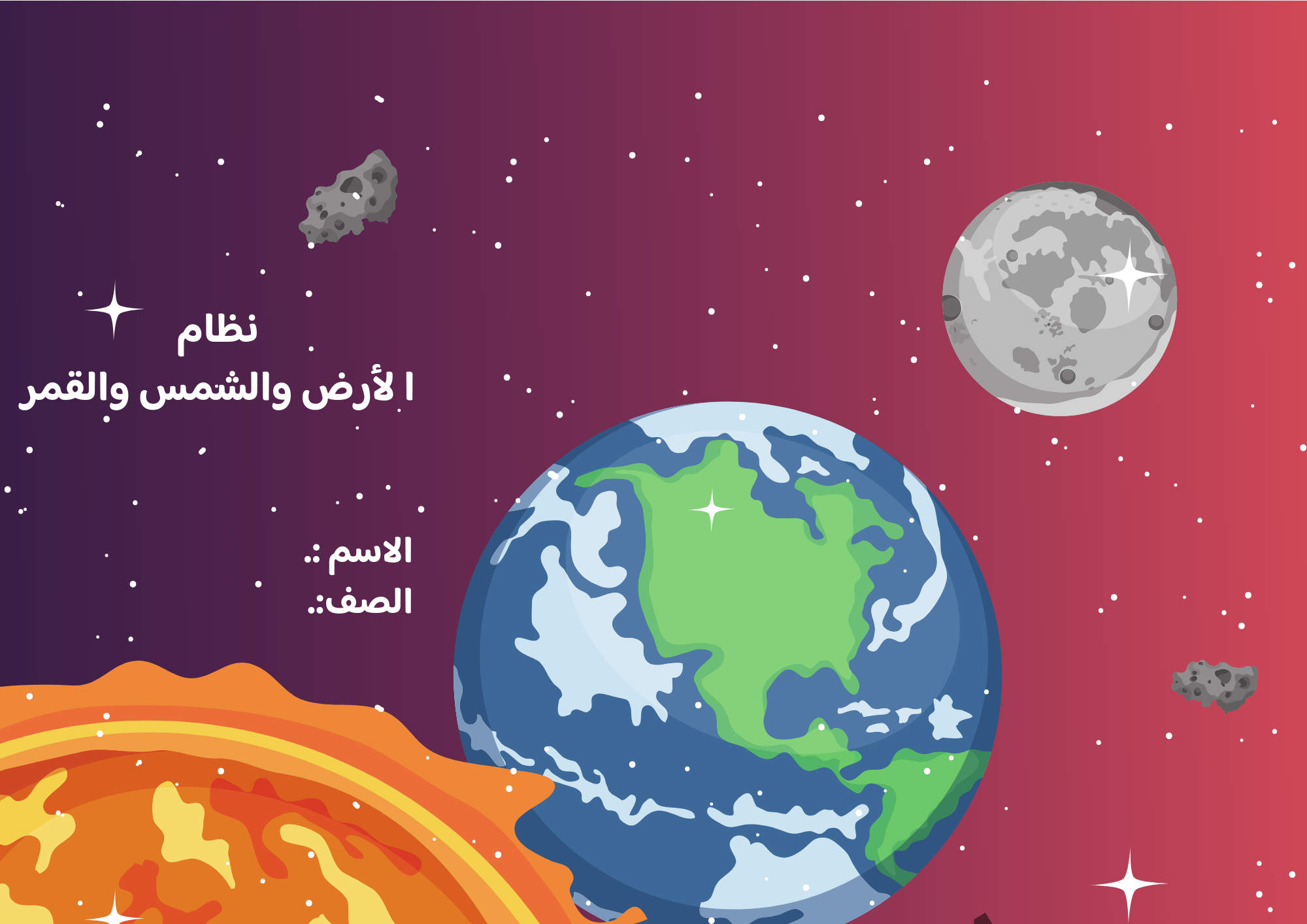 نظام
ا لأرض والشمس والقمر

الاسم :.
الصف:.